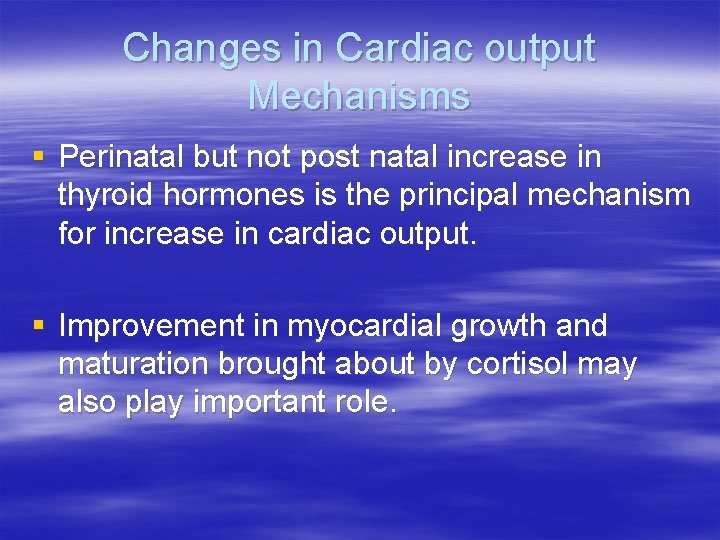 Changes in Cardiac output Mechanisms

▪ Perinatal but not post natal increase in thyroid hormones is the principal mechanism for increase in cardiac output.

▪ Improvement in myocardial growth and maturation brought about by cortisol may also play important role.